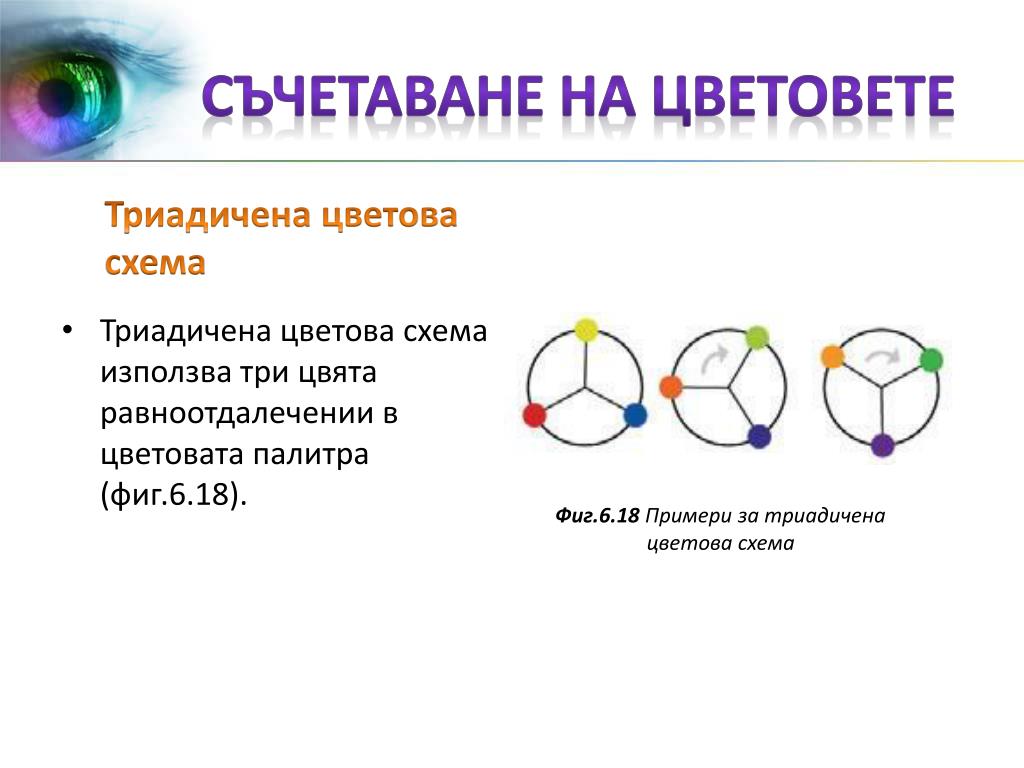 СЪЧЕТАВАНЕ НА ЦВЕТОВЕТЕ

Триадичена цветова схема

• Триадичена цветова схема използва три цвята равноотдалечении в цветовата палитра (фиг.6.18).

Фиг.6.18 Примери за триадичена цветова схема